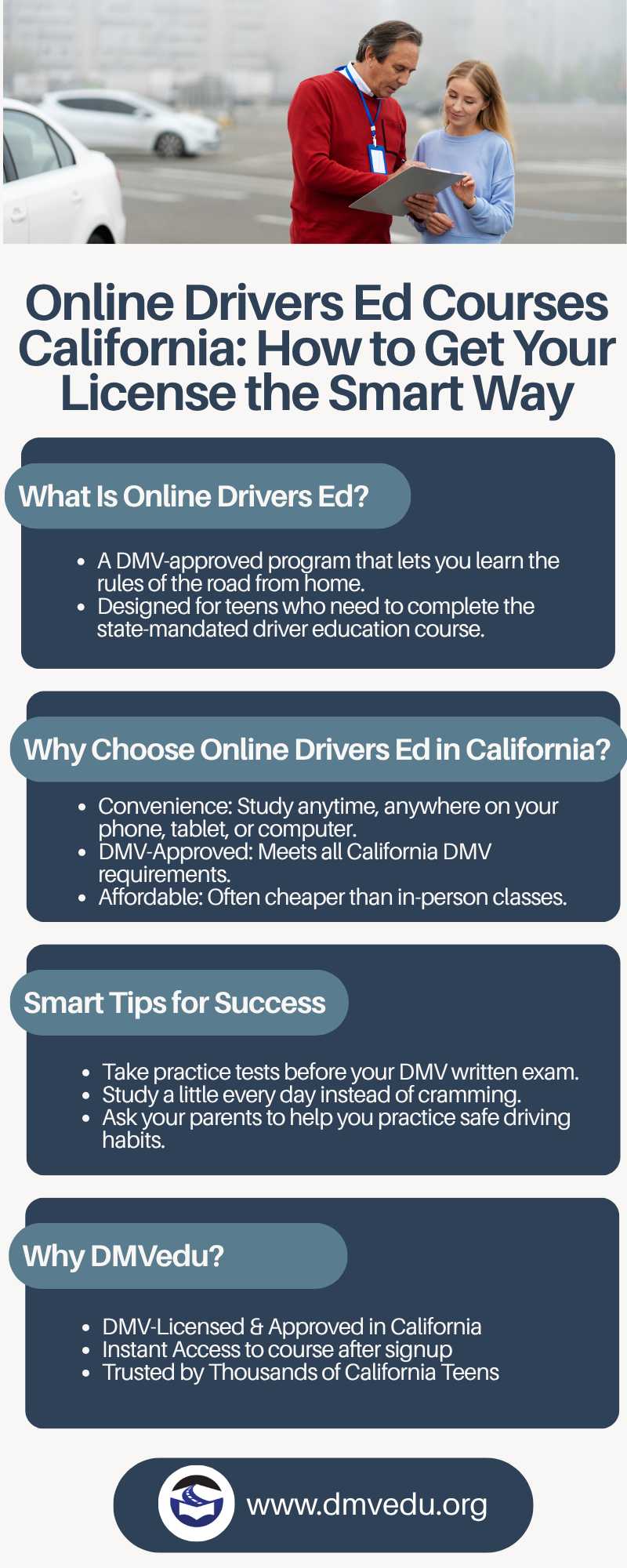 Online Drivers Ed Courses California: How to Get Your License the Smart Way

What Is Online Drivers Ed?

• A DMV-approved program that lets you learn the rules of the road from home.
• Designed for teens who need to complete the state-mandated driver education course.

Why Choose Online Drivers Ed in California?

• Convenience: Study anytime, anywhere on your phone, tablet, or computer.
• DMV-Approved: Meets all California DMV requirements.
• Affordable: Often cheaper than in-person classes.

Smart Tips for Success

• Take practice tests before your DMV written exam.
• Study a little every day instead of cramming.
• Ask your parents to help you practice safe driving habits.

Why DMVedu?

• DMV-Licensed & Approved in California
• Instant Access to course after signup
• Trusted by Thousands of California Teens

www.dmvedu.org